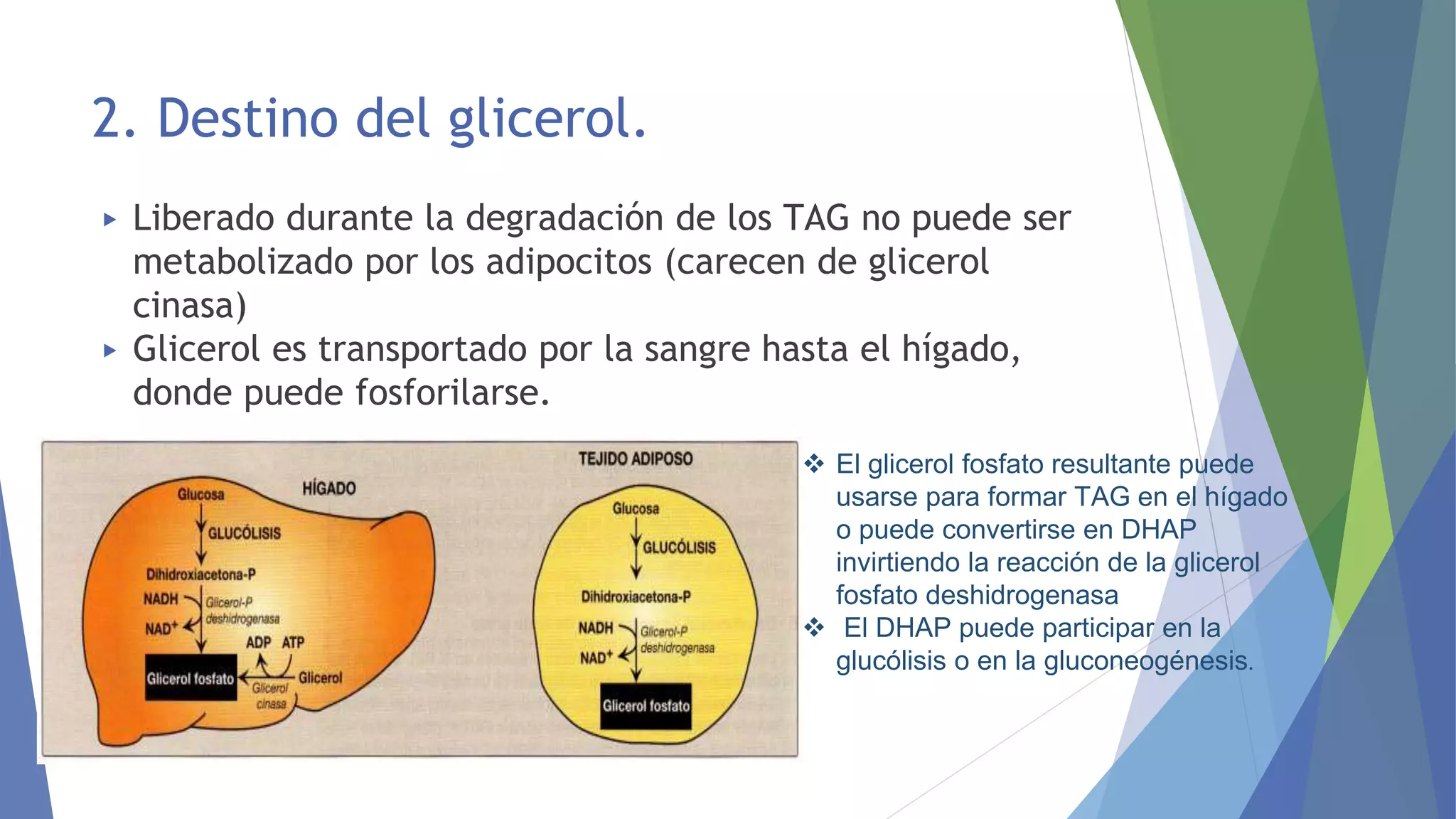 2. Destino del glicerol.

▸ Liberado durante la degradación de los TAG no puede ser metabolizado por los adipocitos (carecen de glicerol cinasa)
▸ Glicerol es transportado por la sangre hasta el hígado, donde puede fosforilarse.

HÍGADO

Glucosa
GLUCÓLISIS
Dihidroxiacetona-P
NADH
NAD$^+$
Glicerol-P deshidrogenasa
ADP ATP
Glicerol fosfato
Glicerol cinasa
Glicerol

TEJIDO ADIPOSO

Glucosa
GLUCÓLISIS
Dihidroxiacetona-P
NADH
NAD$^+$
Glicerol-P deshidrogenasa
Glicerol fosfato

❖ El glicerol fosfato resultante puede usarse para formar TAG en el hígado o puede convertirse en DHAP invirtiendo la reacción de la glicerol fosfato deshidrogenasa
❖ El DHAP puede participar en la glucólisis o en la gluconeogénesis.